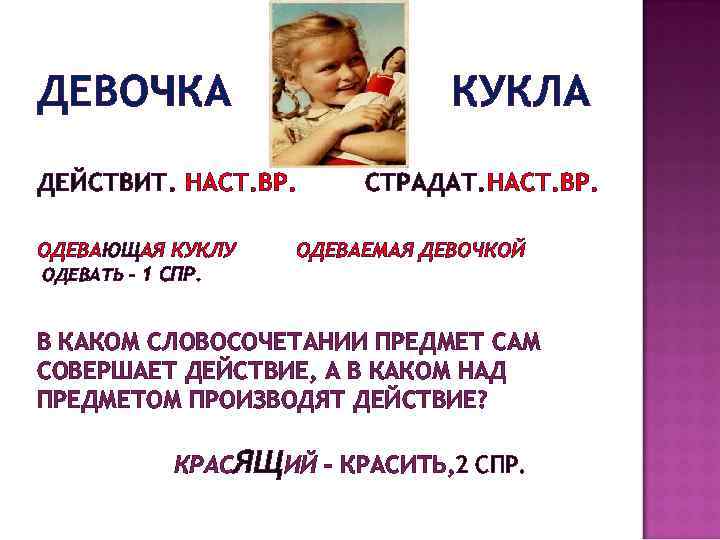 ДЕВОЧКА КУКЛА

ДЕЙСТВИТ. НАСТ.ВР. СТРАДАТ.НАСТ.ВР.

ОДЕВАЮЩАЯ КУКЛУ ОДЕВАЕМАЯ ДЕВОЧКОЙ
ОДЕВАТЬ – 1 СПР.

В КАКОМ СЛОВОСОЧЕТАНИИ ПРЕДМЕТ САМ СОВЕРШАЕТ ДЕЙСТВИЕ, А В КАКОМ НАД ПРЕДМЕТОМ ПРОИЗВОДЯТ ДЕЙСТВИЕ?

КРАСЯЩИЙ – КРАСИТЬ,2 СПР.